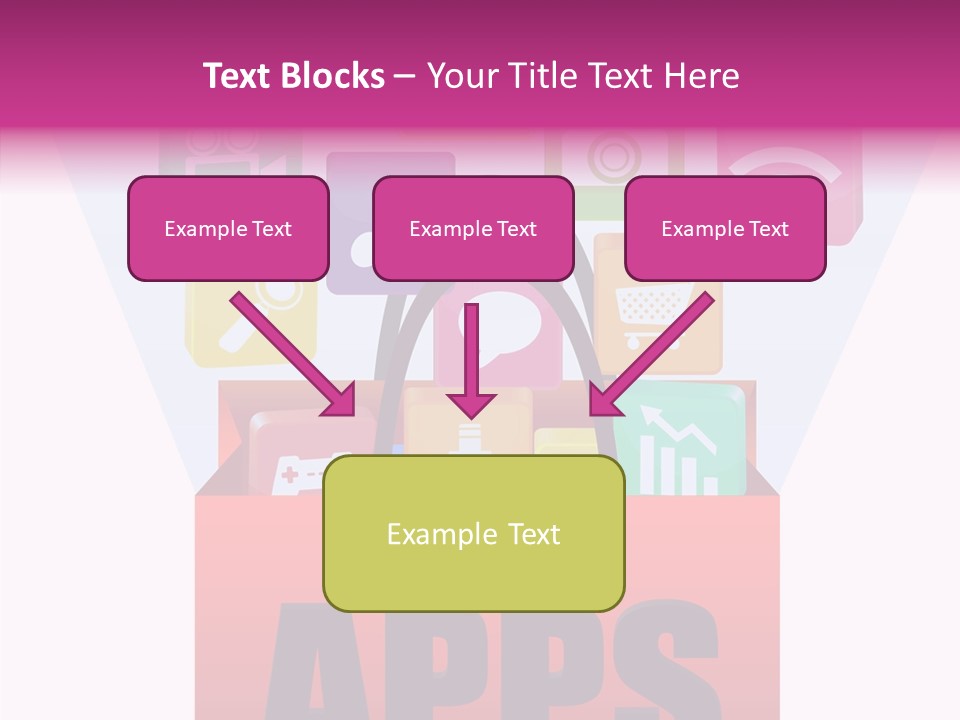 Text Blocks – Your Title Text Here

Example Text

Example Text

Example Text

Example Text

APPS